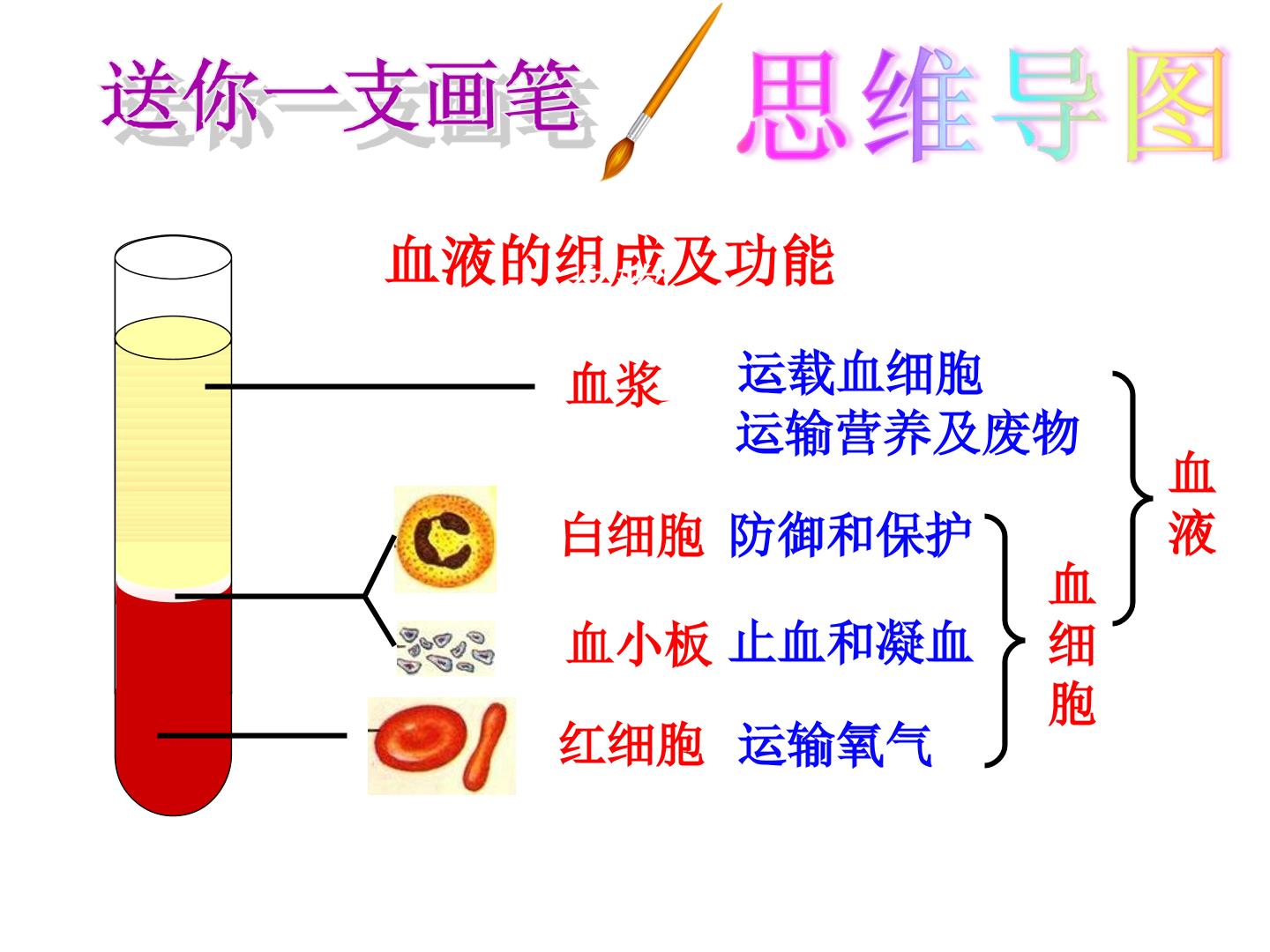 送你一支画笔 思维导图

血液的组成及功能

血浆 运载血细胞
运输营养及废物

白细胞 防御和保护

血小板 止血和凝血

红细胞 运输氧气

血细胞

血液